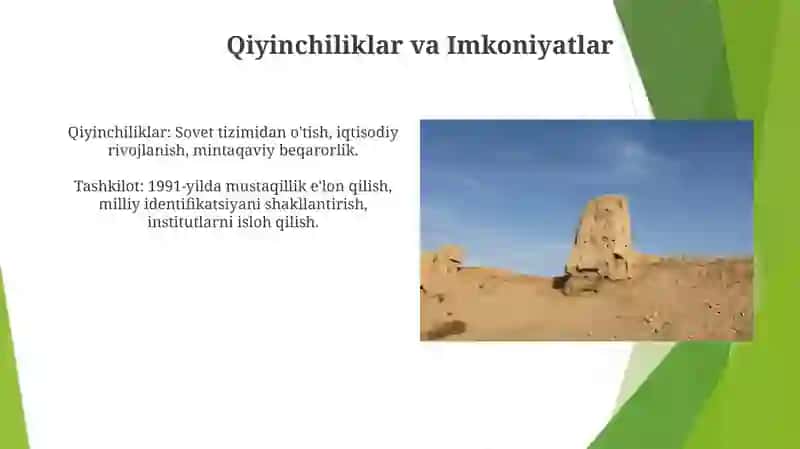 Qiyinchiliklar va Imkoniyatlar

Qiyinchiliklar: Sovet tizimidan o'tish, iqtisodiy rivojlanish, mintaqaviy beqarorlik.

Tashkilot: 1991-yilda mustaqillik e'lon qilish, milliy identifikatsiyani shakllantirish, institutlarni isloh qilish.